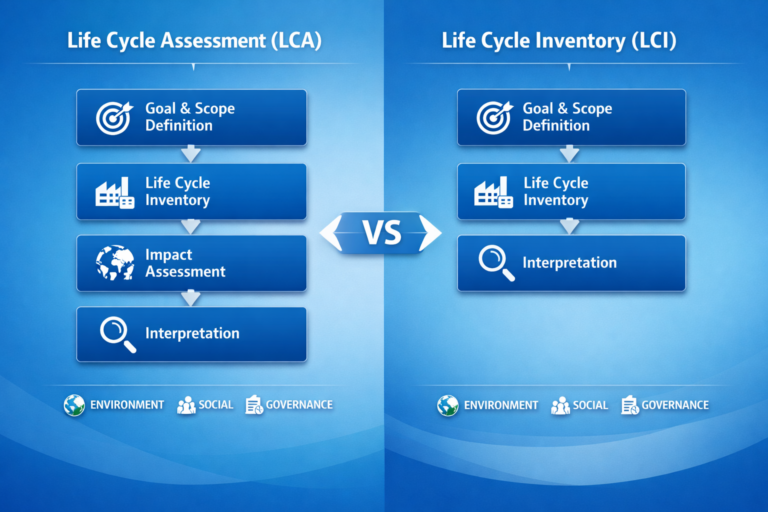 Life Cycle Assessment (LCA)

Goal & Scope Definition

Life Cycle Inventory

Impact Assessment

Interpretation

ENVIRONMENT SOCIAL GOVERNANCE

VS

Life Cycle Inventory (LCI)

Goal & Scope Definition

Life Cycle Inventory

Interpretation

ENVIRONMENT SOCIAL GOVERNANCE